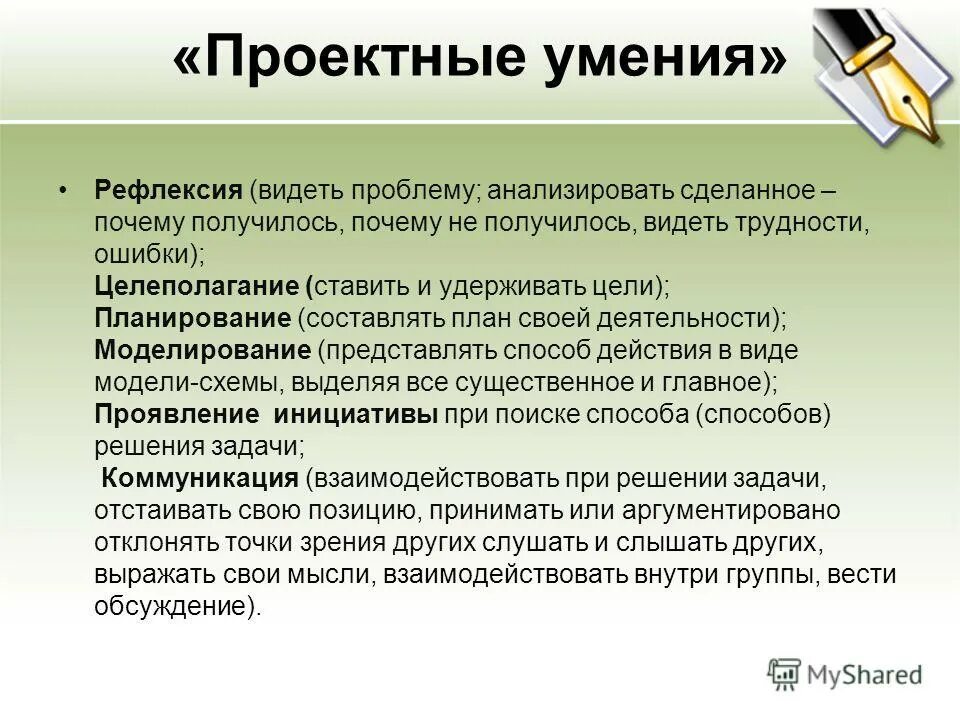 «Проектные умения»

• Рефлексия (видеть проблему; анализировать сделанное – почему получилось, почему не получилось, видеть трудности, ошибки);
Целеполагание (ставить и удерживать цели);
Планирование (составлять план своей деятельности);
Моделирование (представлять способ действия в виде модели-схемы, выделяя все существенное и главное);
Проявление инициативы при поиске способа (способов) решения задачи;
Коммуникация (взаимодействовать при решении задачи, отстаивать свою позицию, принимать или аргументировано отклонять точки зрения других слушать и слышать других, выражать свои мысли, взаимодействовать внутри группы, вести обсуждение).

MyShared